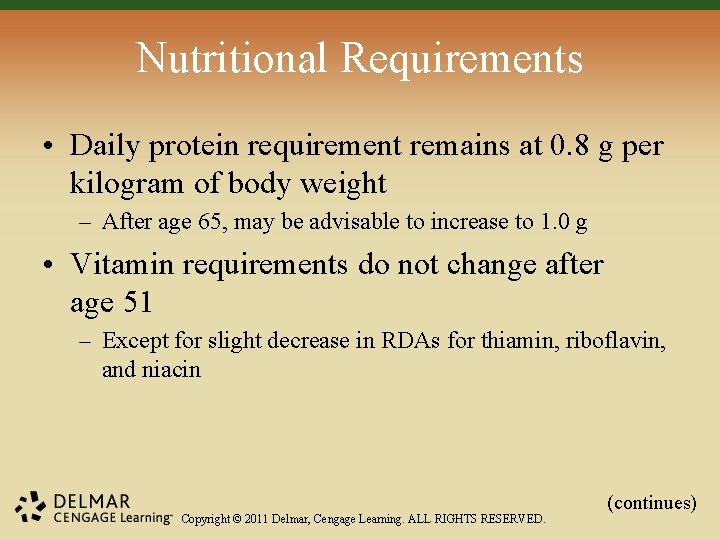 Nutritional Requirements

• Daily protein requirement remains at 0.8 g per kilogram of body weight
– After age 65, may be advisable to increase to 1.0 g

• Vitamin requirements do not change after age 51
– Except for slight decrease in RDAs for thiamin, riboflavin, and niacin

(continues)

DELMAR CENGAGE Learning™ Copyright © 2011 Delmar, Cengage Learning. ALL RIGHTS RESERVED.